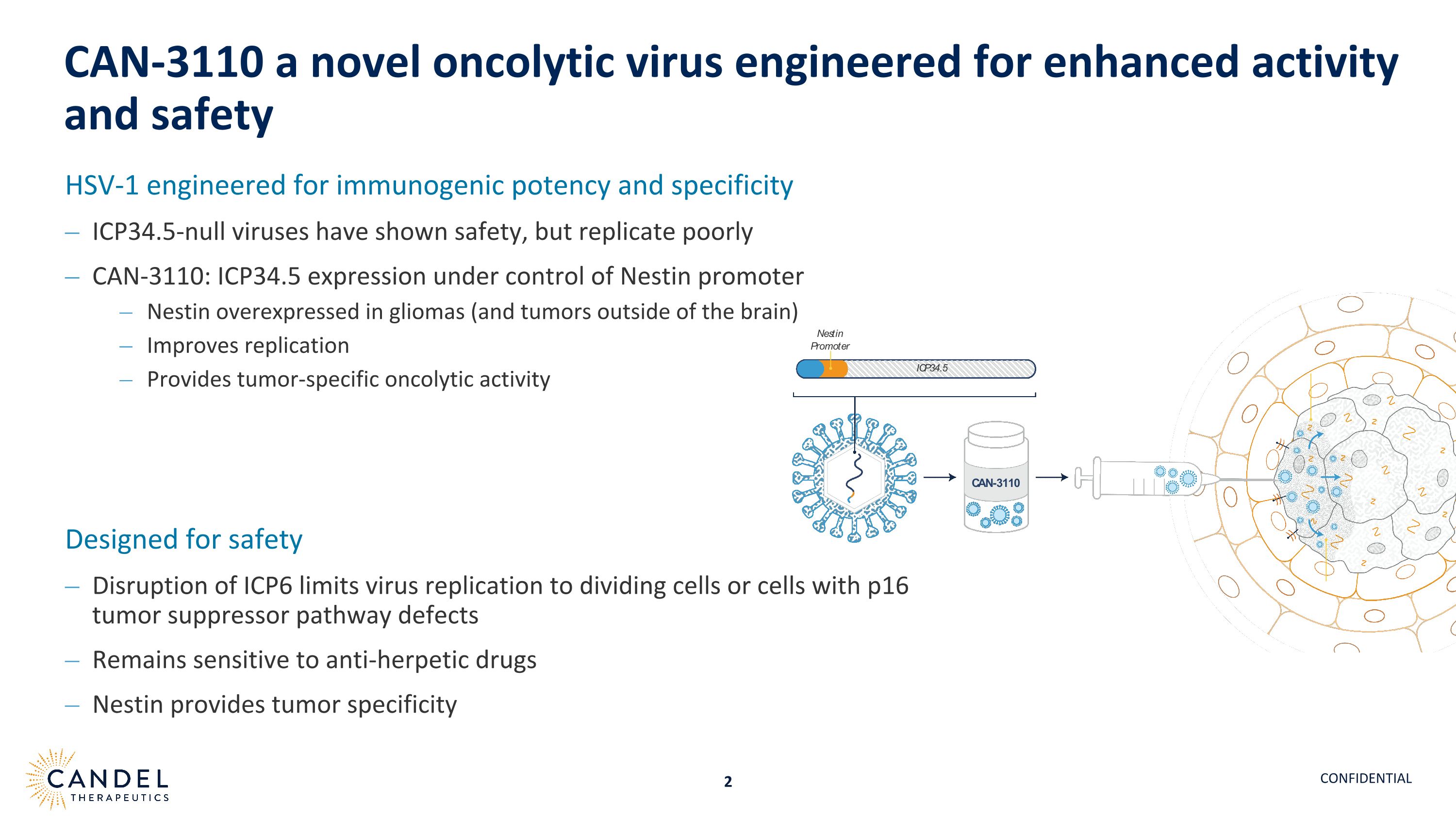 CAN-3110 a novel oncolytic virus engineered for enhanced activity and safety

HSV-1 engineered for immunogenic potency and specificity

– ICP34.5-null viruses have shown safety, but replicate poorly

– CAN-3110: ICP34.5 expression under control of Nestin promoter

– Nestin overexpressed in gliomas (and tumors outside of the brain)

– Improves replication

– Provides tumor-specific oncolytic activity

Nestin Promoter

ICP34.5

CAN-3110

Designed for safety

– Disruption of ICP6 limits virus replication to dividing cells or cells with p16 tumor suppressor pathway defects

– Remains sensitive to anti-herpetic drugs

– Nestin provides tumor specificity

CANDEL THERAPEUTICS

2

CONFIDENTIAL